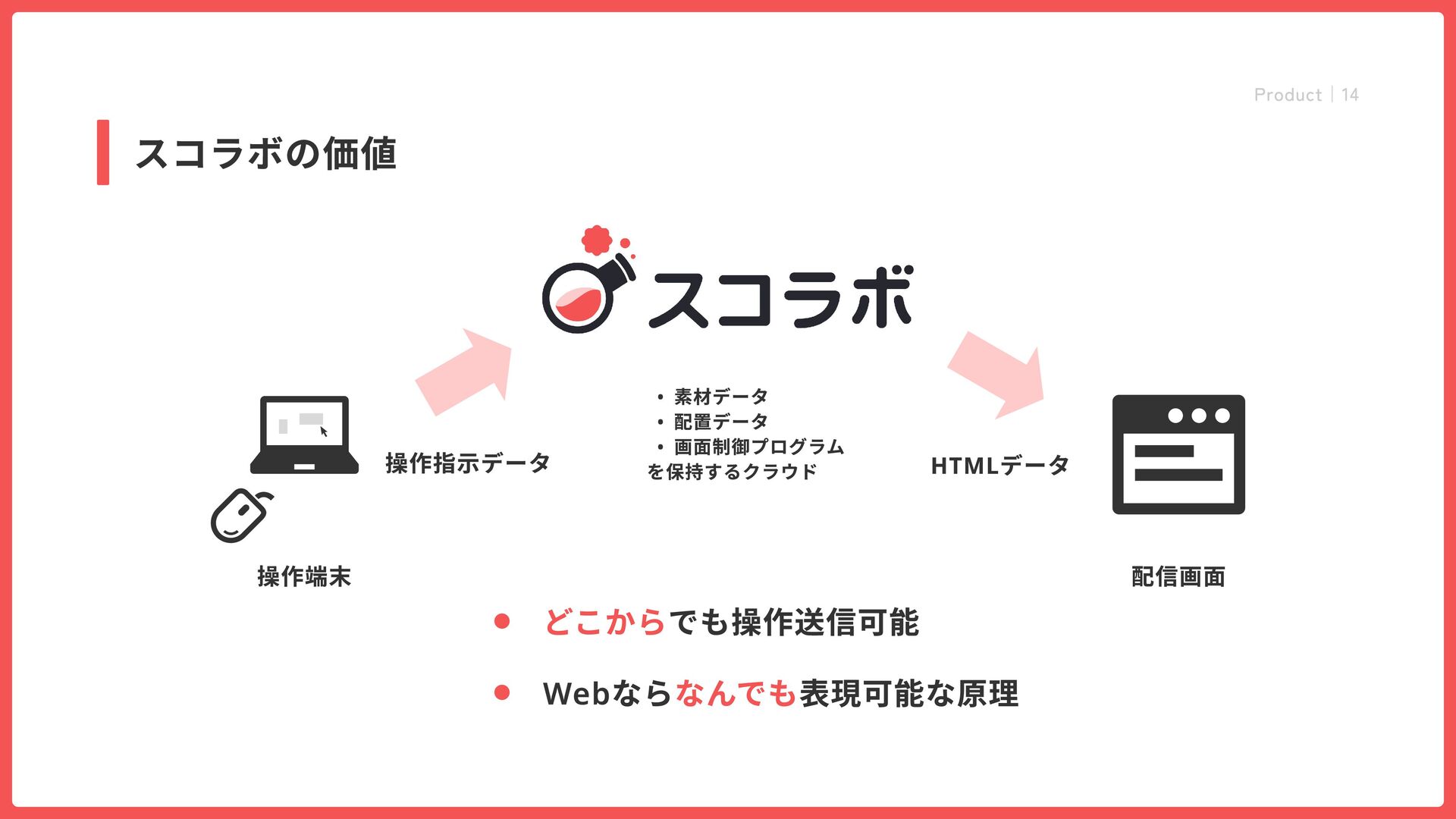 Product | 14

スコラボの価値

スコラボ

操作指示データ

・素材データ
・配置データ
・画面制御プログラム
を保持するクラウド

HTMLデータ

操作端末

配信画面

● どこからでも操作送信可能

● Webならなんでも表現可能な原理